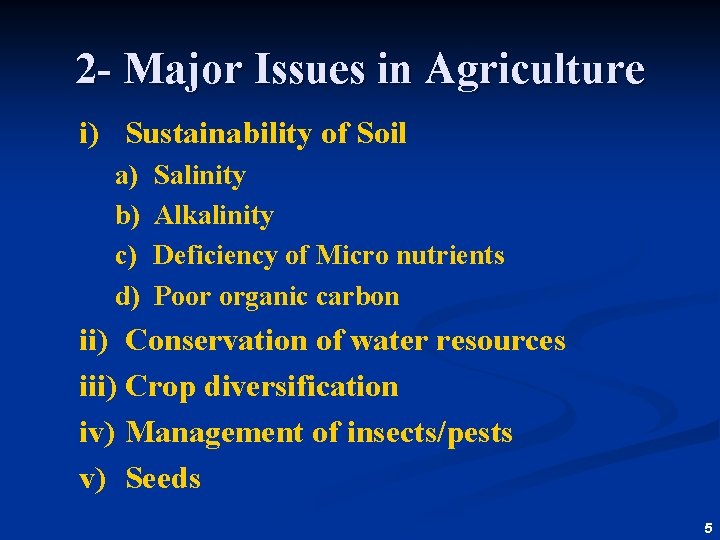 2- Major Issues in Agriculture

i) Sustainability of Soil

a) Salinity

b) Alkalinity

c) Deficiency of Micro nutrients

d) Poor organic carbon

ii) Conservation of water resources

iii) Crop diversification

iv) Management of insects/pests

v) Seeds

5